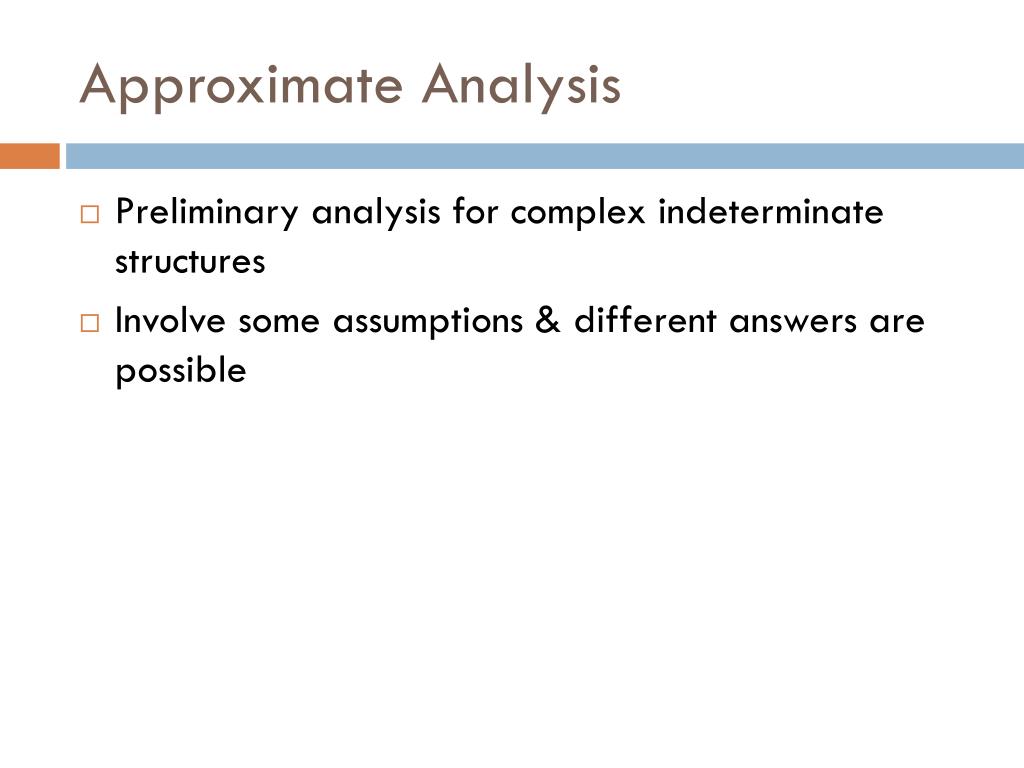 Approximate Analysis

□ Preliminary analysis for complex indeterminate structures

□ Involve some assumptions & different answers are possible